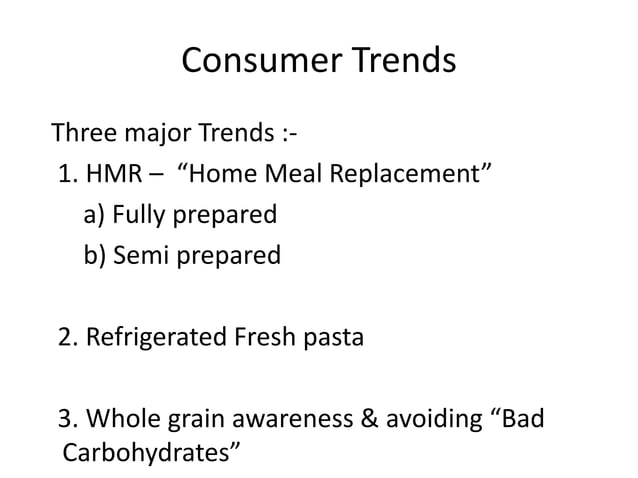 Consumer Trends

Three major Trends :-

1. HMR – “Home Meal Replacement”

a) Fully prepared

b) Semi prepared

2. Refrigerated Fresh pasta

3. Whole grain awareness & avoiding “Bad Carbohydrates”